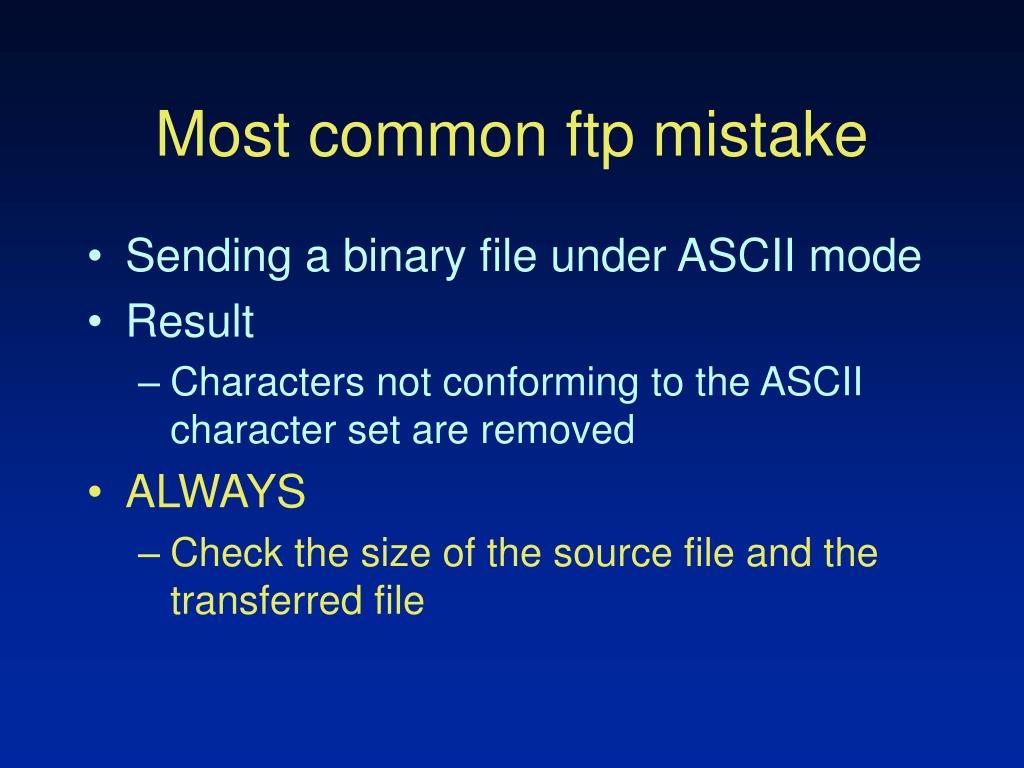 Most common ftp mistake

• Sending a binary file under ASCII mode
• Result
– Characters not conforming to the ASCII character set are removed
• ALWAYS
– Check the size of the source file and the transferred file